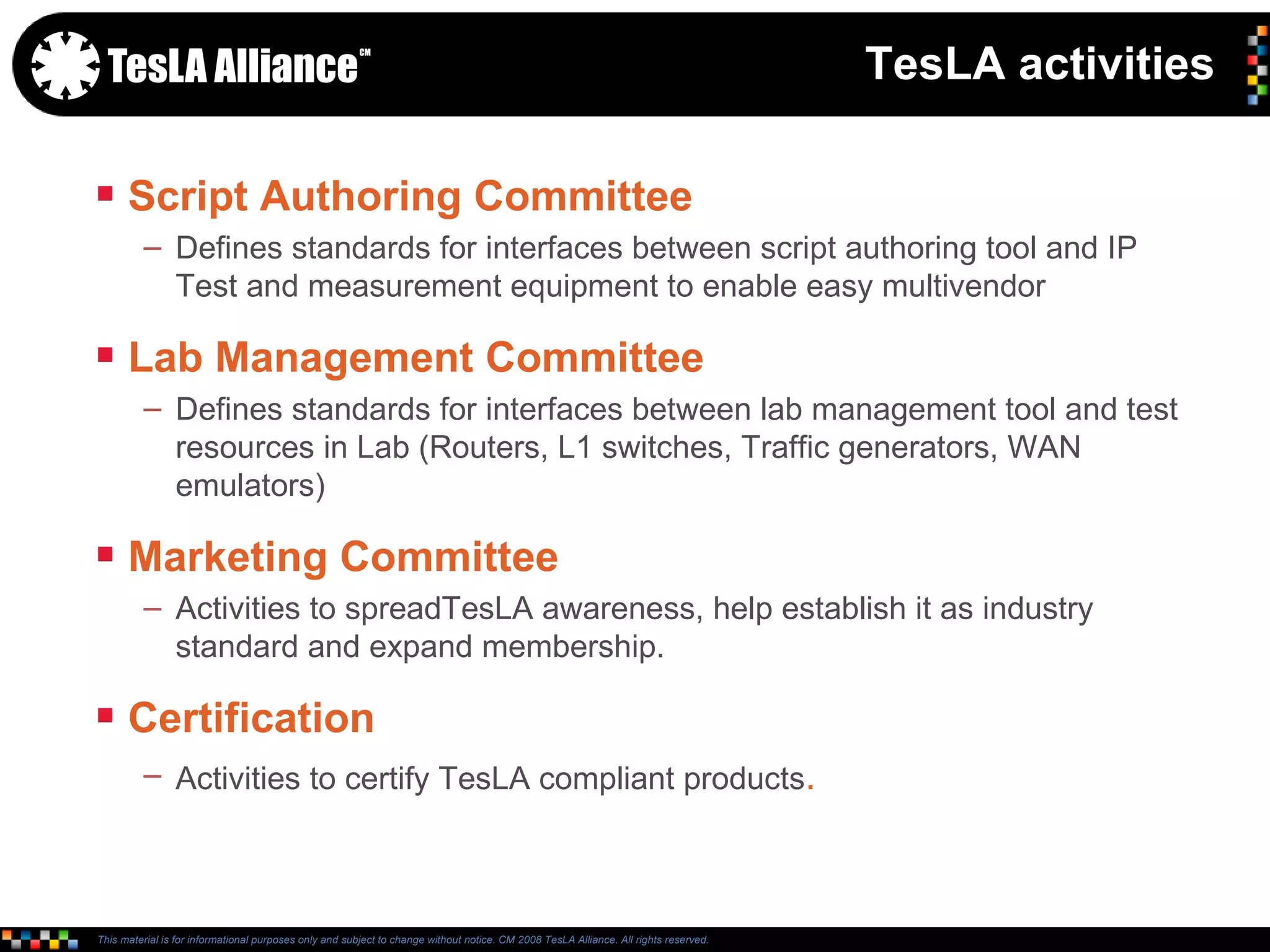 TesLA Alliance CM

TesLA activities

▪ Script Authoring Committee

– Defines standards for interfaces between script authoring tool and IP Test and measurement equipment to enable easy multivendor

▪ Lab Management Committee

– Defines standards for interfaces between lab management tool and test resources in Lab (Routers, L1 switches, Traffic generators, WAN emulators)

▪ Marketing Committee

– Activities to spreadTesLA awareness, help establish it as industry standard and expand membership.

▪ Certification

– Activities to certify TesLA compliant products.

This material is for informational purposes only and subject to change without notice. CM 2008 TesLA Alliance. All rights reserved.